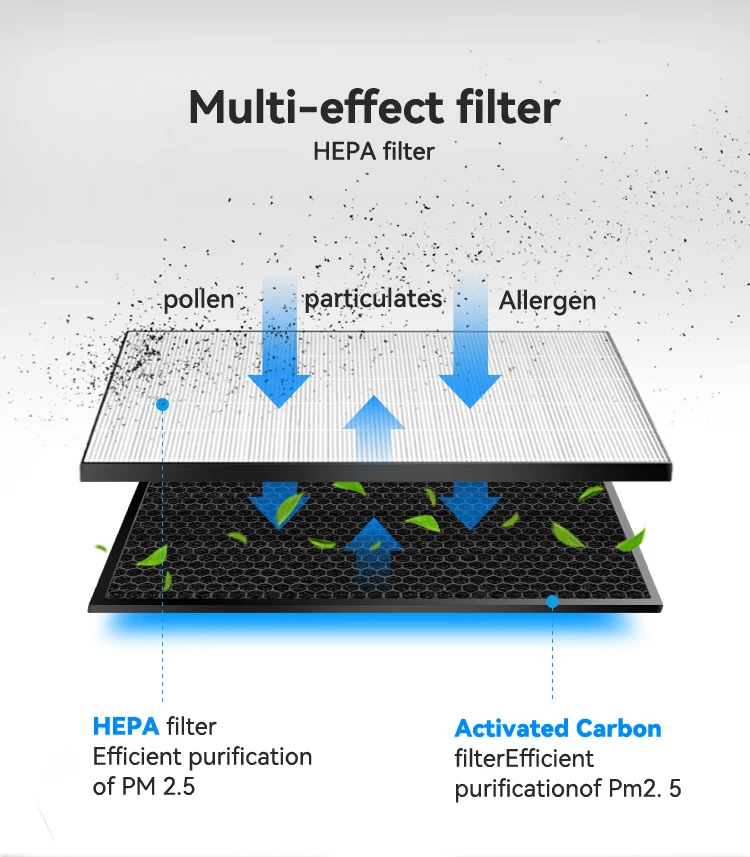 Multi-effect filter
HEPA filter

pollen particulates Allergen

HEPA filter
Efficient purification of PM 2.5

Activated Carbon
filterEfficient purificationof Pm2. 5